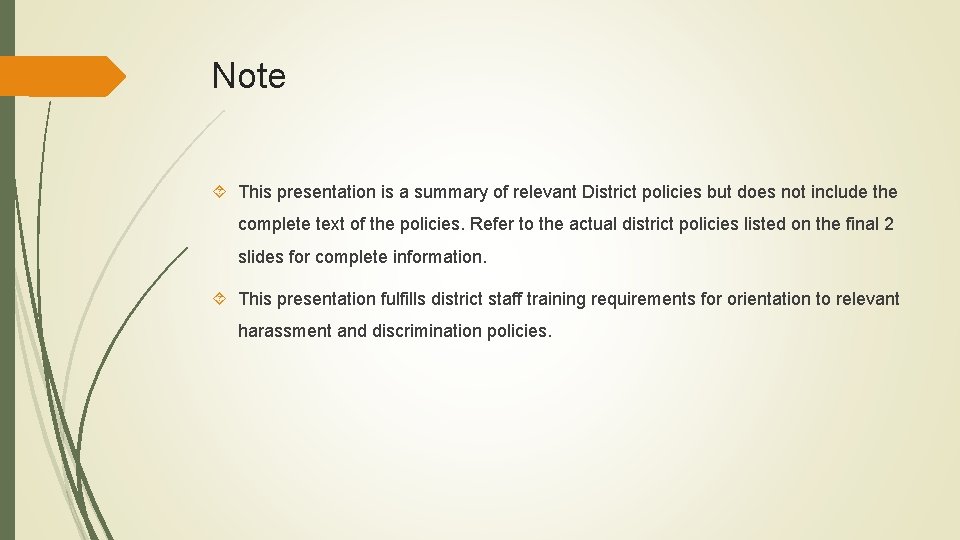 Note

This presentation is a summary of relevant District policies but does not include the complete text of the policies. Refer to the actual district policies listed on the final 2 slides for complete information.

This presentation fulfills district staff training requirements for orientation to relevant harassment and discrimination policies.